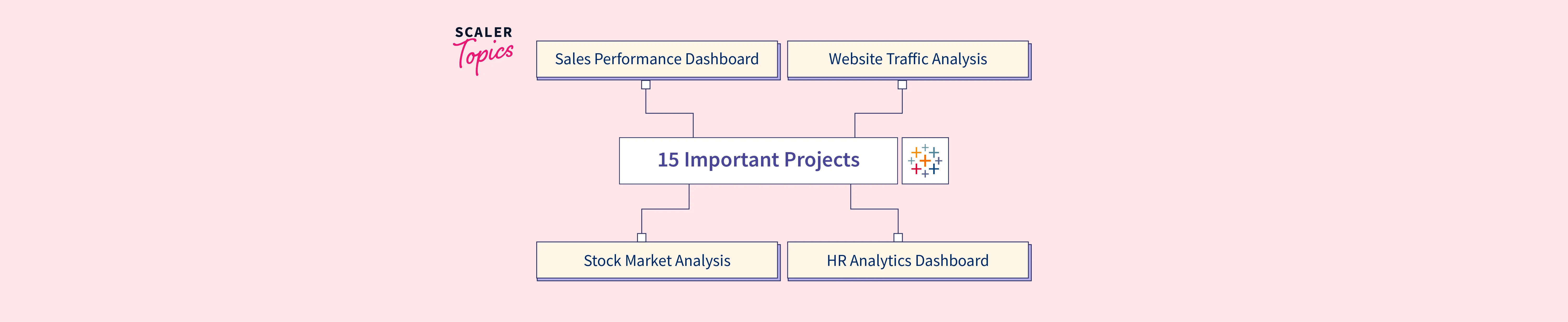 SCALER Topics

Sales Performance Dashboard

Website Traffic Analysis

15 Important Projects

Stock Market Analysis

HR Analytics Dashboard